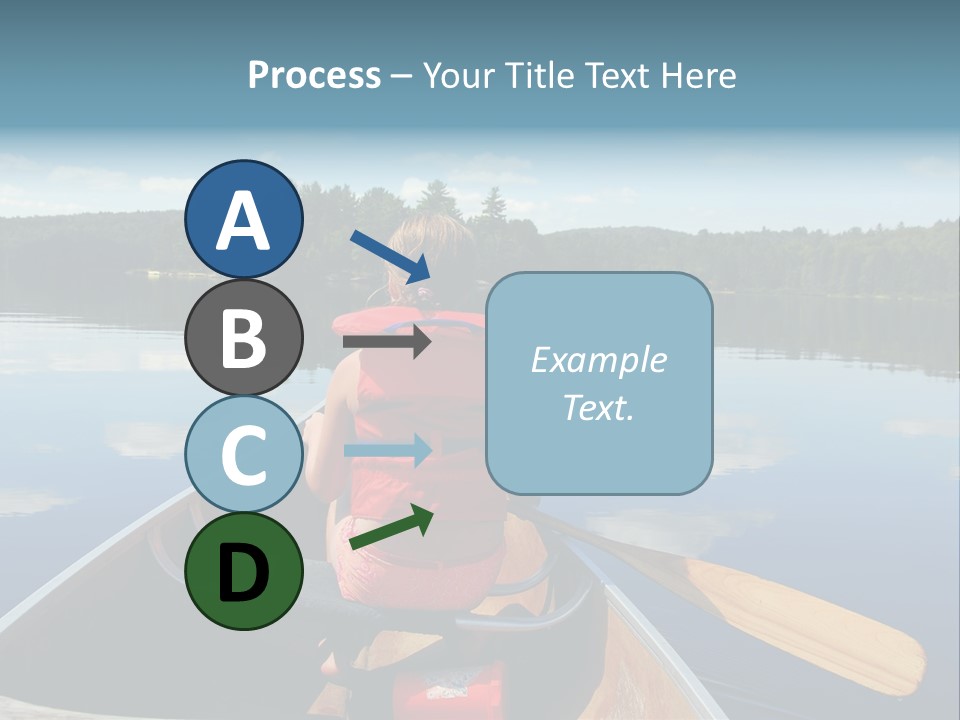 Process – Your Title Text Here

A

B

C

D

Example Text.